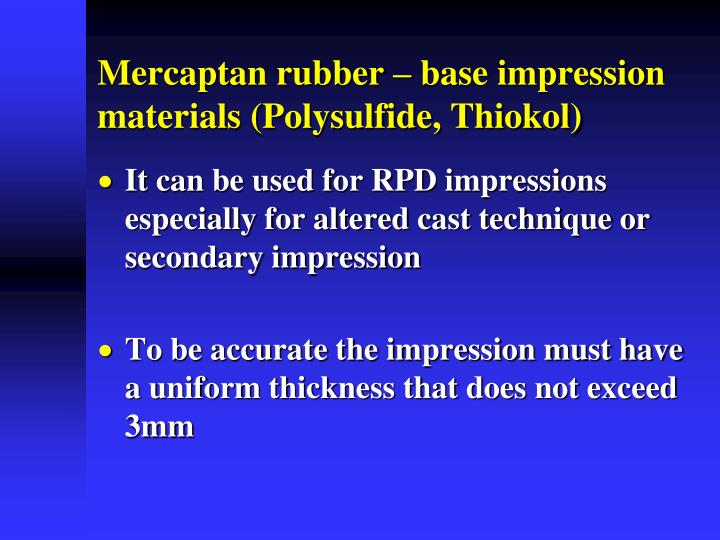 Mercaptan rubber – base impression materials (Polysulfide, Thiokol)

• It can be used for RPD impressions especially for altered cast technique or secondary impression

• To be accurate the impression must have a uniform thickness that does not exceed 3mm